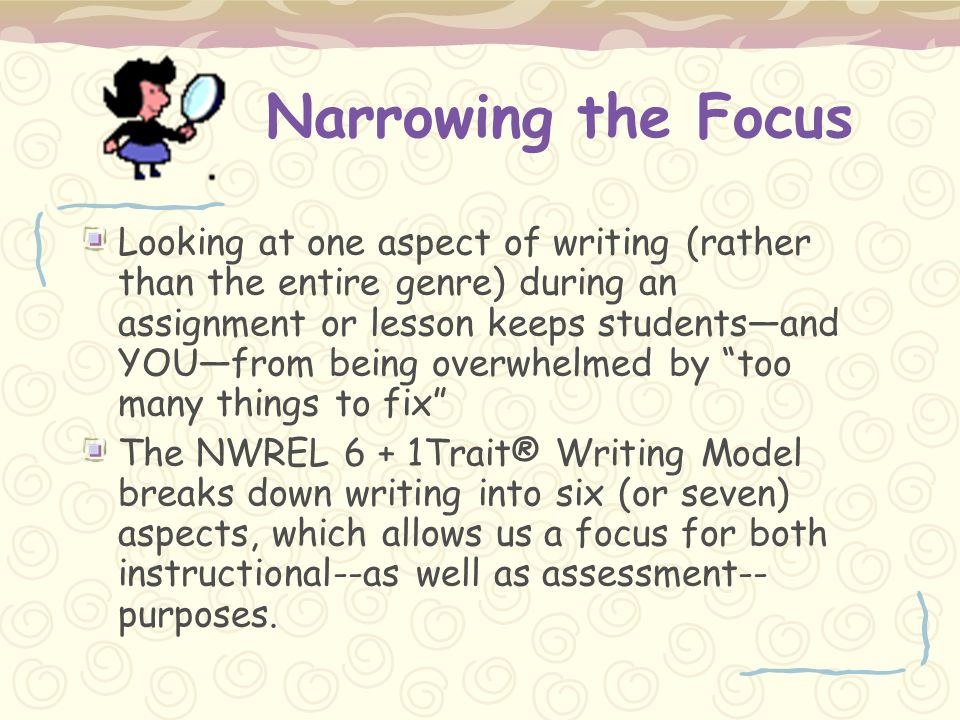 Narrowing the Focus

Looking at one aspect of writing (rather than the entire genre) during an assignment or lesson keeps students—and YOU—from being overwhelmed by "too many things to fix"

The NWREL 6 + 1Trait® Writing Model breaks down writing into six (or seven) aspects, which allows us a focus for both instructional--as well as assessment--purposes.